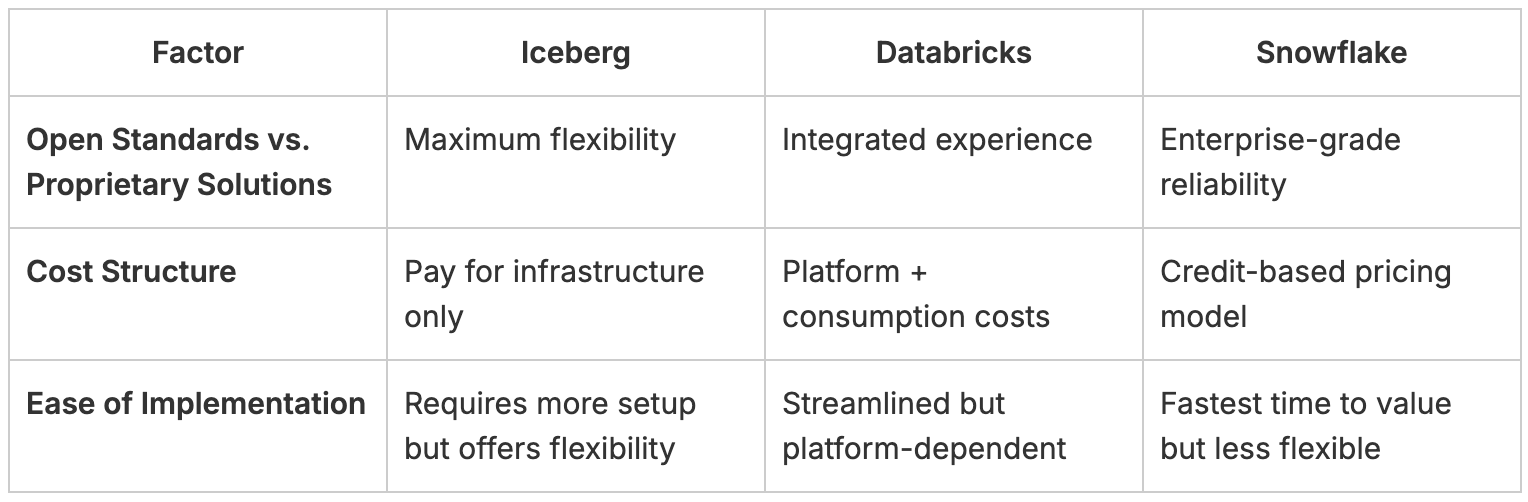 | Factor | Iceberg | Databricks | Snowflake |
|---|---|---|---|
| **Open Standards vs. Proprietary Solutions** | Maximum flexibility | Integrated experience | Enterprise-grade reliability |
| **Cost Structure** | Pay for infrastructure only | Platform + consumption costs | Credit-based pricing model |
| **Ease of Implementation** | Requires more setup but offers flexibility | Streamlined but platform-dependent | Fastest time to value but less flexible |